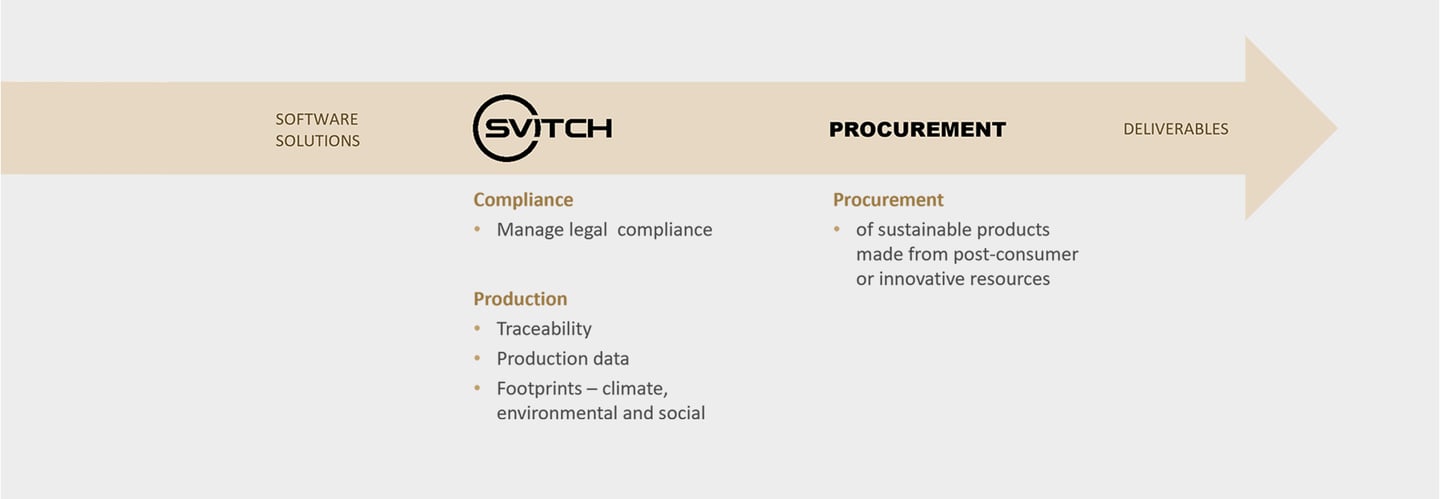 SOFTWARE SOLUTIONS

SVITCH

PROCUREMENT

DELIVERABLES

Compliance
• Manage legal compliance

Production
• Traceability
• Production data
• Footprints – climate, environmental and social

Procurement
• of sustainable products made from post-consumer or innovative resources